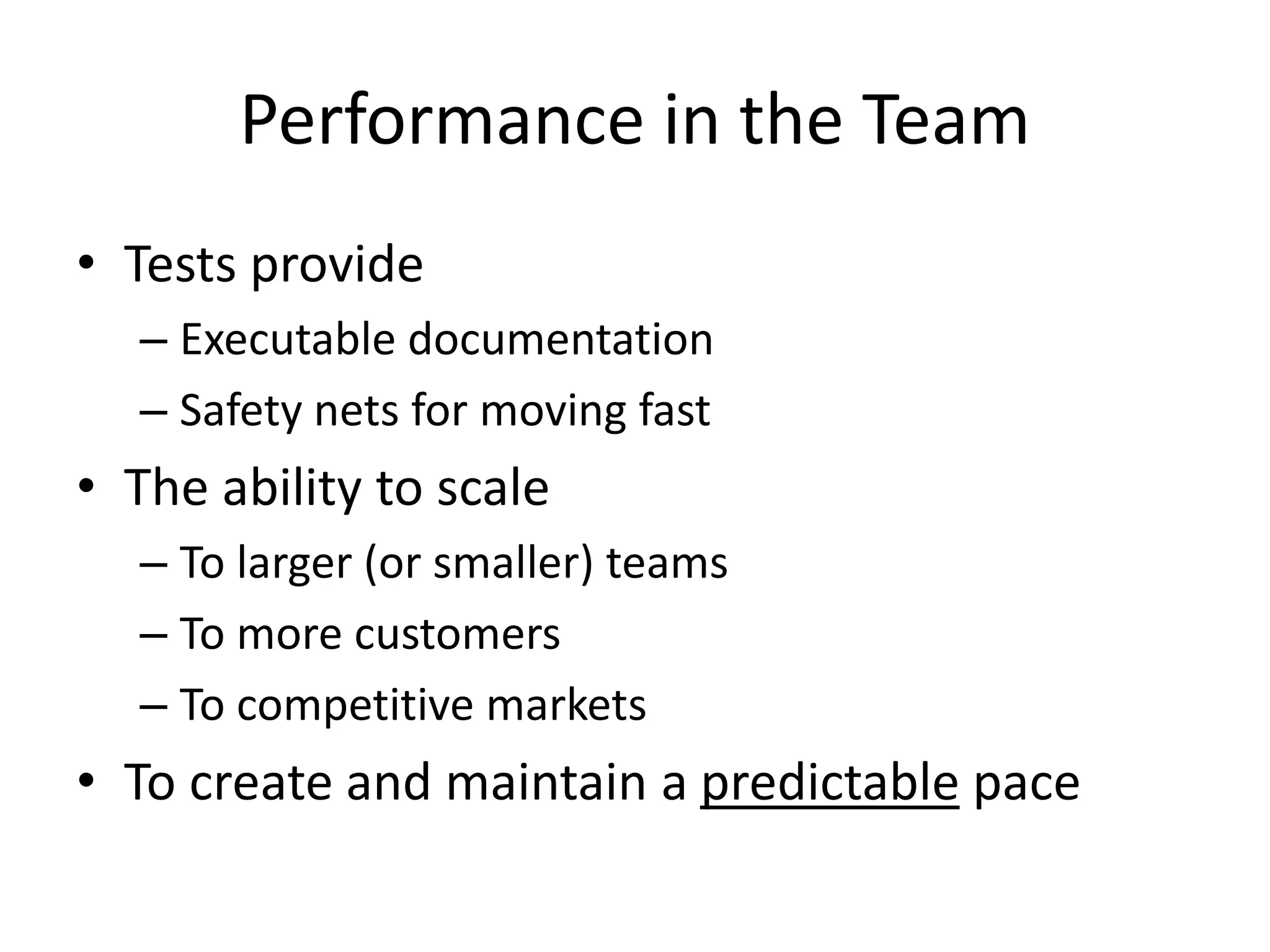 Performance in the Team

• Tests provide
  – Executable documentation
  – Safety nets for moving fast
• The ability to scale
  – To larger (or smaller) teams
  – To more customers
  – To competitive markets
• To create and maintain a predictable pace